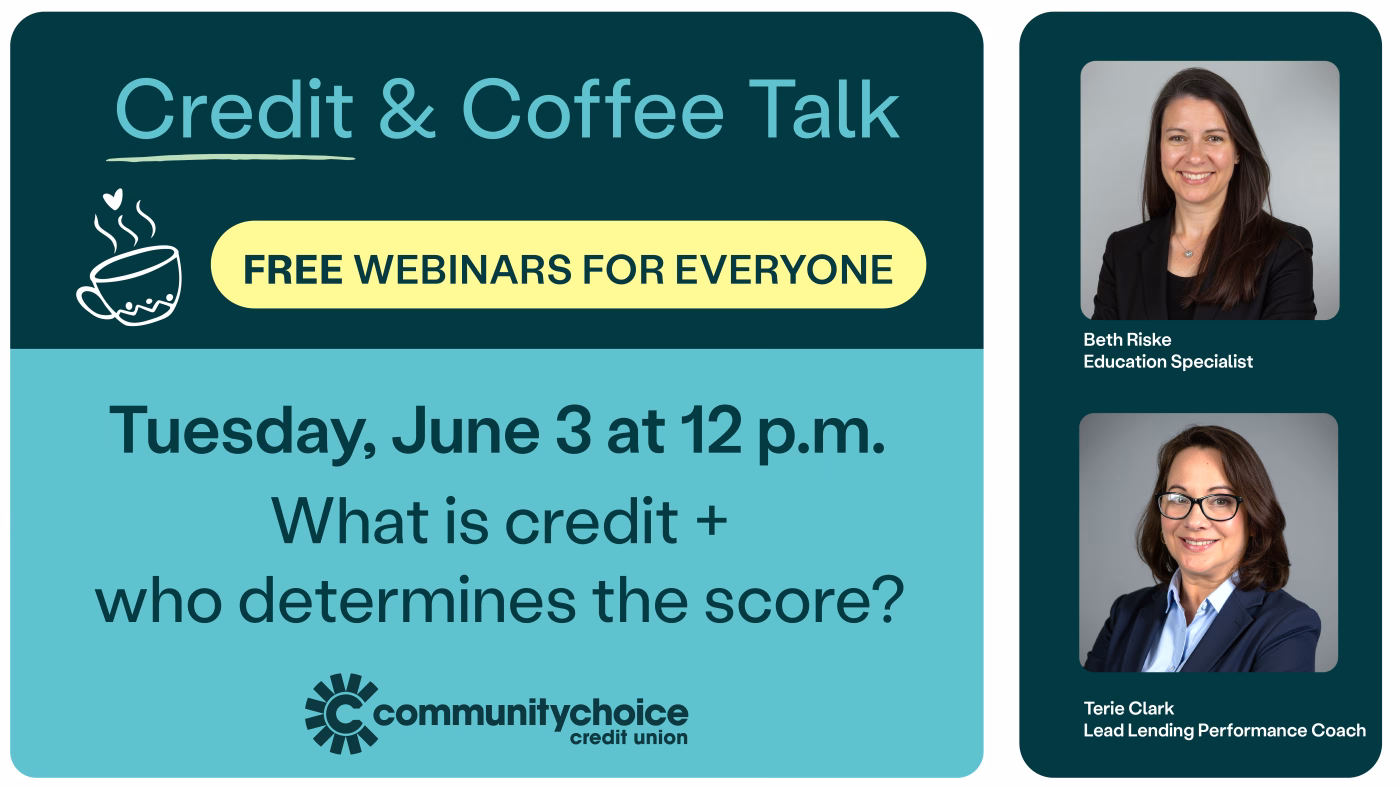 Credit & Coffee Talk

FREE WEBINARS FOR EVERYONE

Tuesday, June 3 at 12 p.m.

What is credit + who determines the score?

communitychoice credit union

Beth Riske
Education Specialist

Terie Clark
Lead Lending Performance Coach